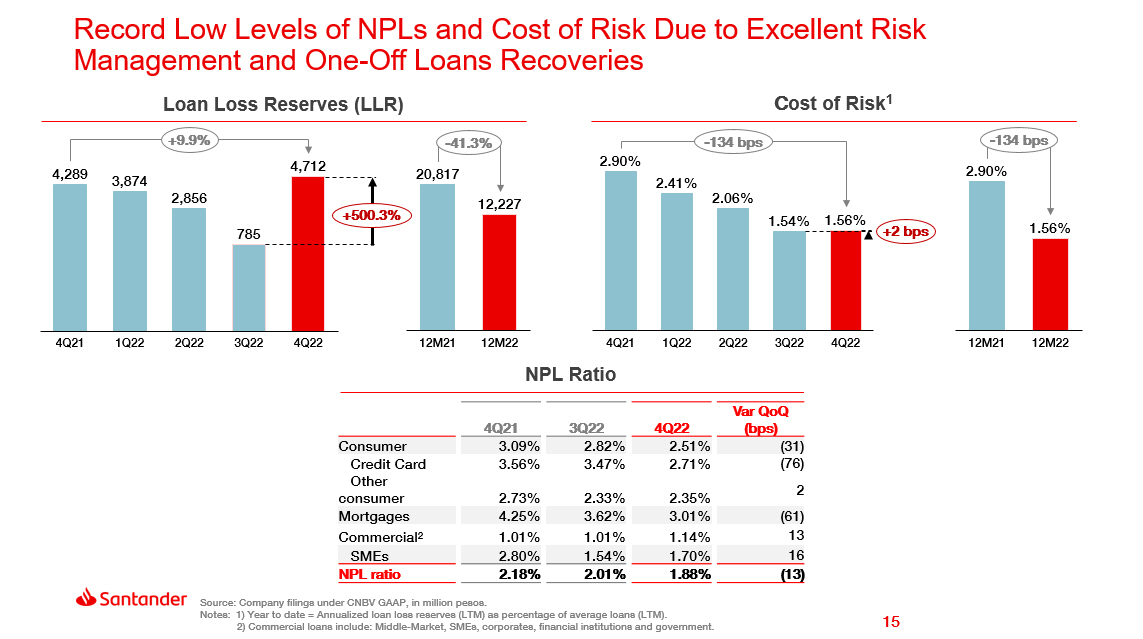 Record Low Levels of NPLs and Cost of Risk Due to Excellent Risk Management and One-Off Loans Recoveries

Loan Loss Reserves (LLR)

+9.9%

4,289 3,874 2,856 785 4,712

+500.3%

4Q21 1Q22 2Q22 3Q22 4Q22

-41.3%

20,817 12,227

12M21 12M22

Cost of Risk$^1$

-134 bps

2.90% 2.41% 2.06% 1.54% 1.56%

+2 bps

4Q21 1Q22 2Q22 3Q22 4Q22

-134 bps

2.90% 1.56%

12M21 12M22

NPL Ratio

| | 4Q21 | 3Q22 | 4Q22 | Var QoQ (bps) |
|---|---|---|---|---|
| Consumer | 3.09% | 2.82% | 2.51% | (31) |
| Credit Card | 3.56% | 3.47% | 2.71% | (76) |
| Other consumer | 2.73% | 2.33% | 2.35% | 2 |
| Mortgages | 4.25% | 3.62% | 3.01% | (61) |
| Commercial$^2$ | 1.01% | 1.01% | 1.14% | 13 |
| SMEs | 2.80% | 1.54% | 1.70% | 16 |
| NPL ratio | 2.18% | 2.01% | 1.88% | (13) |

Santander

Source: Company filings under CNBV GAAP, in million pesos.
Notes: 1) Year to date = Annualized loan loss reserves (LTM) as percentage of average loans (LTM).
2) Commercial loans include: Middle-Market, SMEs, corporates, financial institutions and government.

15